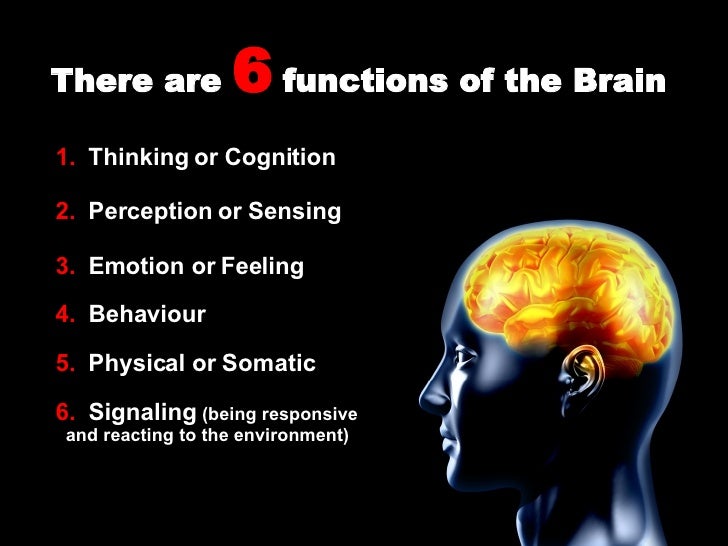 There are 6 functions of the Brain

1. Thinking or Cognition
2. Perception or Sensing
3. Emotion or Feeling
4. Behaviour
5. Physical or Somatic
6. Signaling (being responsive and reacting to the environment)